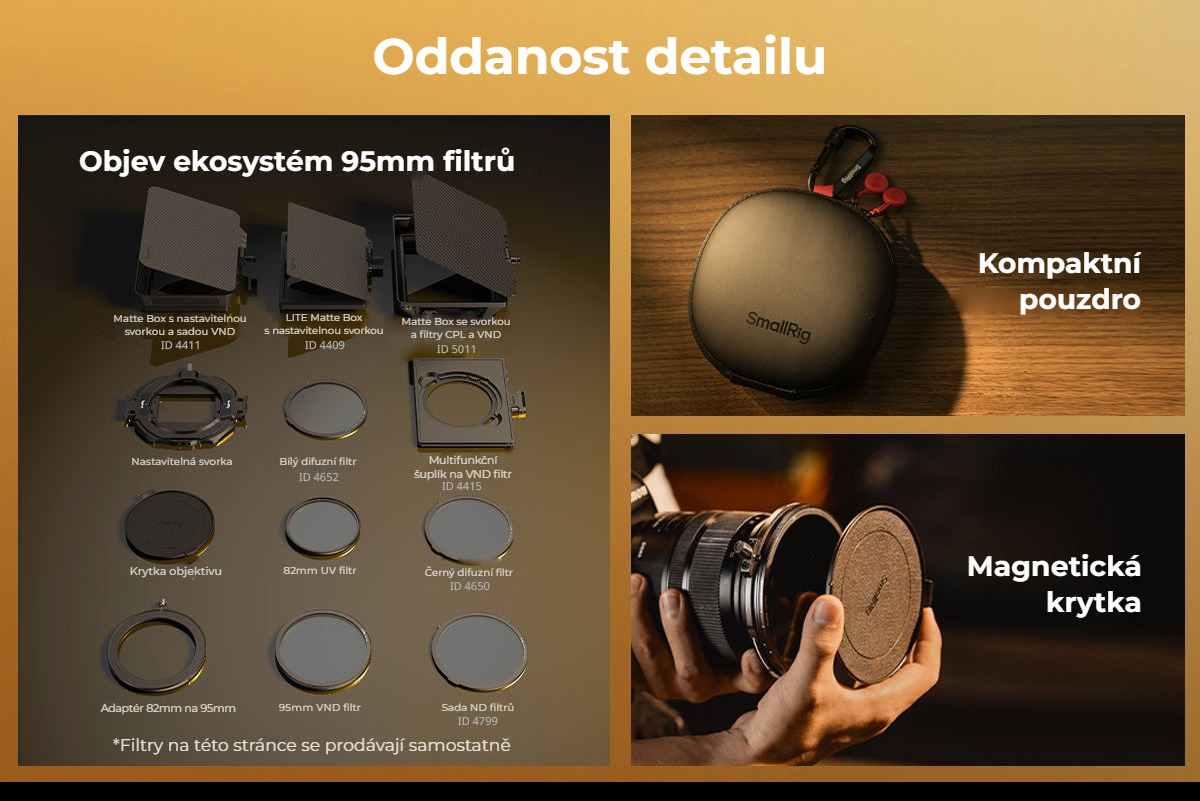 Oddanost detailu

Objev ekosystém 95mm filtrů

Matte Box s nastavitelnou svorkou a sadou VND
ID 4411

LITE Matte Box s nastavitelnou svorkou
ID 4409

Matte Box se svorkou a filtry CPL a VND
ID 5011

Nastavitelná svorka

Bílý difuzní filtr
ID 4652

Multifunkční šuplík na VND filtr
ID 4415

Krytka objektivu

82mm UV filtr

Černý difuzní filtr
ID 4650

Adaptér 82mm na 95mm

95mm VND filtr

Sada ND filtrů
ID 4799

*Filtry na této stránce se prodávají samostatně

SmallRig

Kompaktní pouzdro

Magnetická krytka